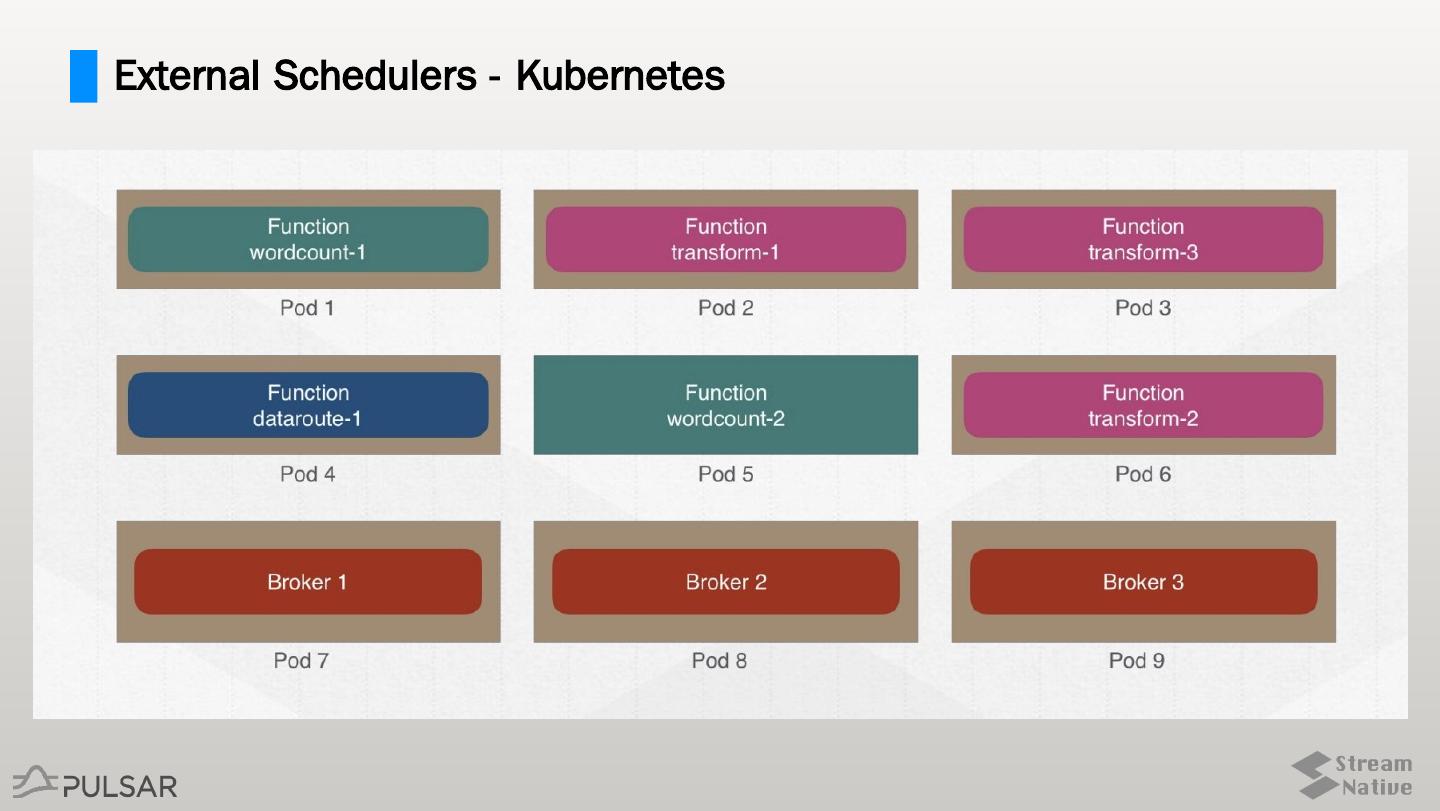 External Schedulers - Kubernetes

Function
wordcount-1

Pod 1

Function
transform-1

Pod 2

Function
transform-3

Pod 3

Function
dataroute-1

Pod 4

Function
wordcount-2

Pod 5

Function
transform-2

Pod 6

Broker 1

Pod 7

Broker 2

Pod 8

Broker 3

Pod 9

PULSAR

Stream
Native